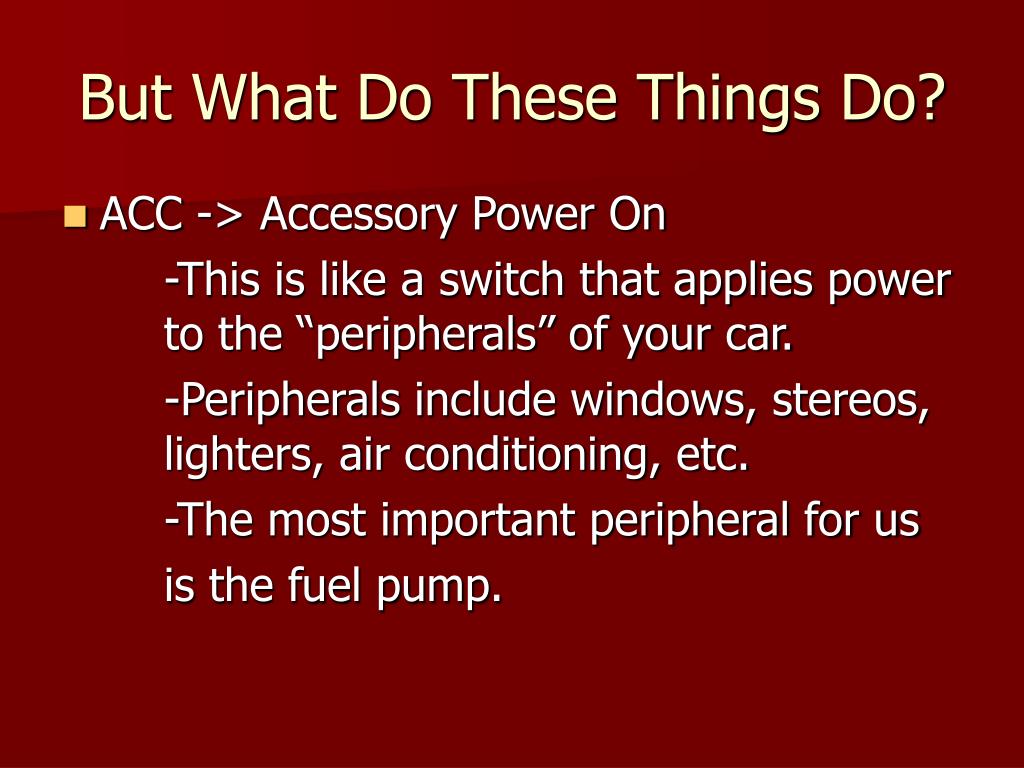 But What Do These Things Do?

ACC -> Accessory Power On

-This is like a switch that applies power to the “peripherals” of your car.

-Peripherals include windows, stereos, lighters, air conditioning, etc.

-The most important peripheral for us is the fuel pump.